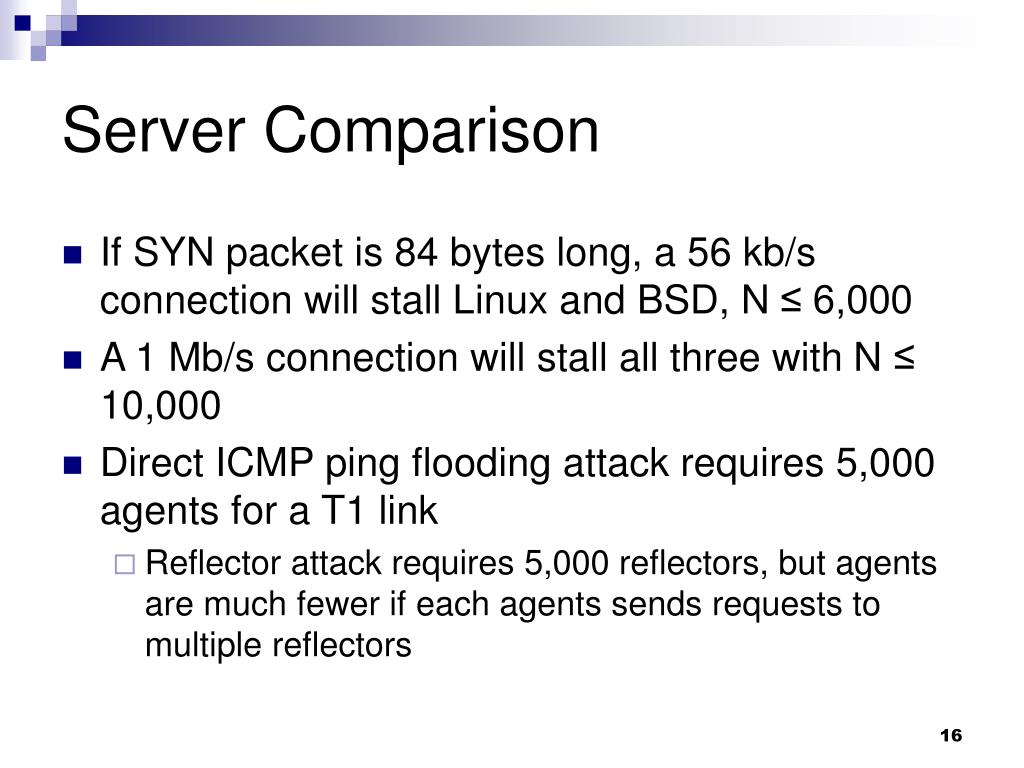 Server Comparison

If SYN packet is 84 bytes long, a 56 kb/s connection will stall Linux and BSD, N ≤ 6,000

A 1 Mb/s connection will stall all three with N ≤ 10,000

Direct ICMP ping flooding attack requires 5,000 agents for a T1 link

Reflector attack requires 5,000 reflectors, but agents are much fewer if each agents sends requests to multiple reflectors

16